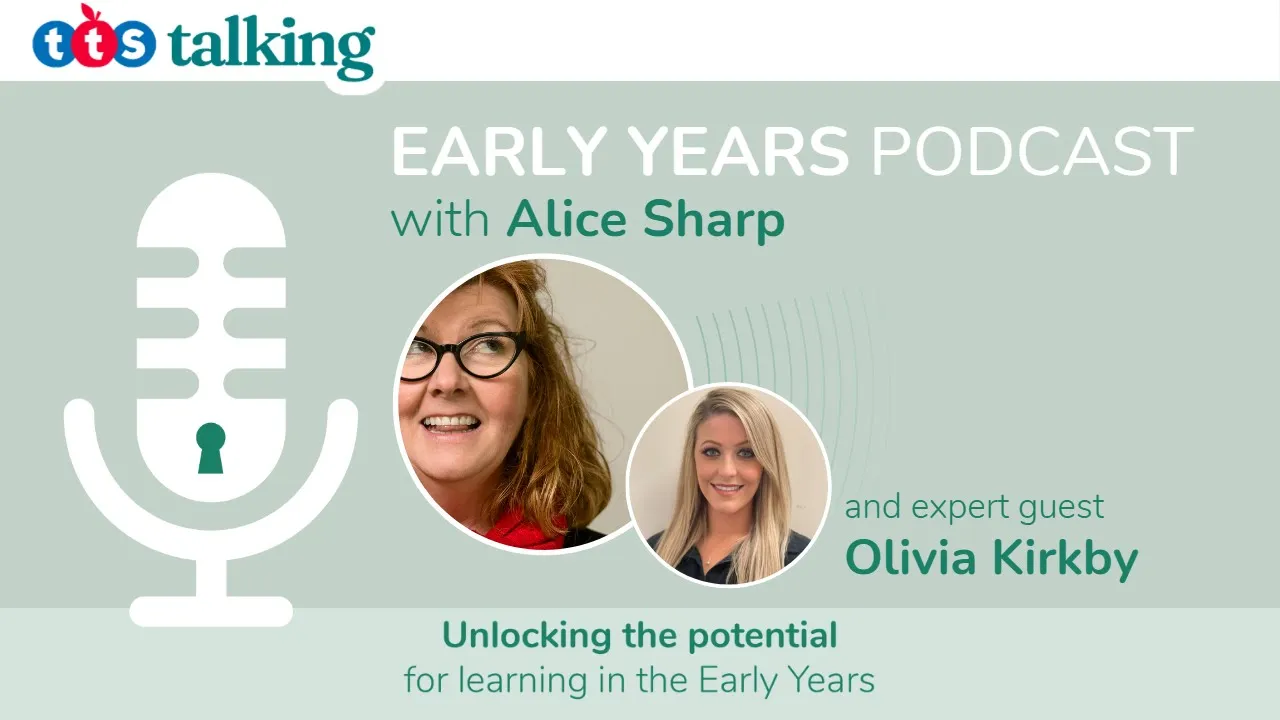 tts talking

EARLY YEARS PODCAST
with Alice Sharp

and expert guest
Olivia Kirkby

Unlocking the potential
for learning in the Early Years